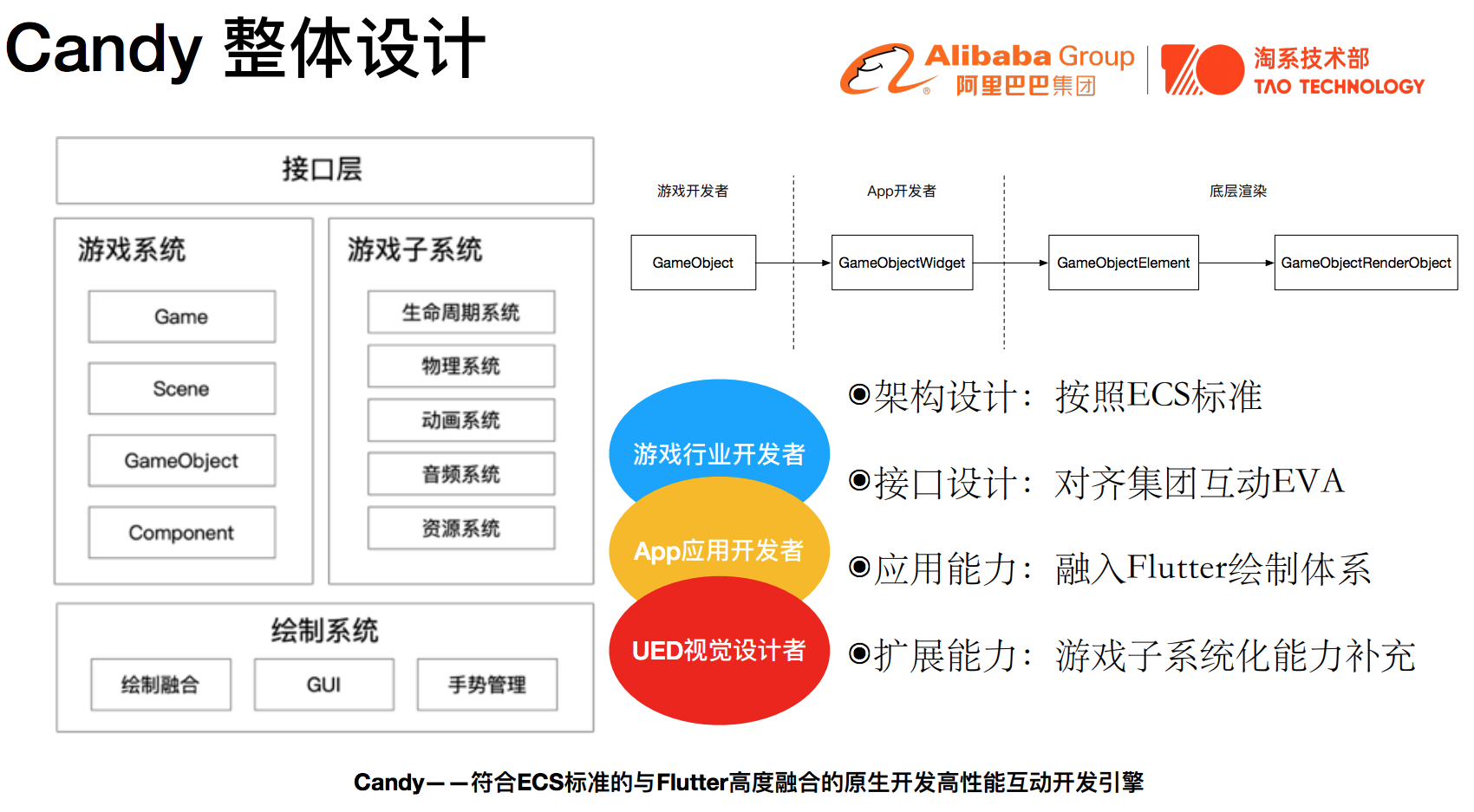 Candy 整体设计

Alibaba Group 阿里巴巴集团

淘系技术部 TAO TECHNOLOGY

接口层

游戏系统

Game

Scene

GameObject

Component

游戏子系统

生命周期系统

物理系统

动画系统

音频系统

资源系统

绘制系统

绘制融合

GUI

手势管理

游戏开发者

App开发者

底层渲染

GameObject

GameObjectWidget

GameObjectElement

GameObjectRenderObject

游戏行业开发者

App应用开发者

UED视觉设计者

◉架构设计：按照ECS标准

◉接口设计：对齐集团互动EVA

◉应用能力：融入Flutter绘制体系

◉扩展能力：游戏子系统化能力补充

Candy——符合ECS标准的与Flutter高度融合的原生开发高性能互动开发引擎